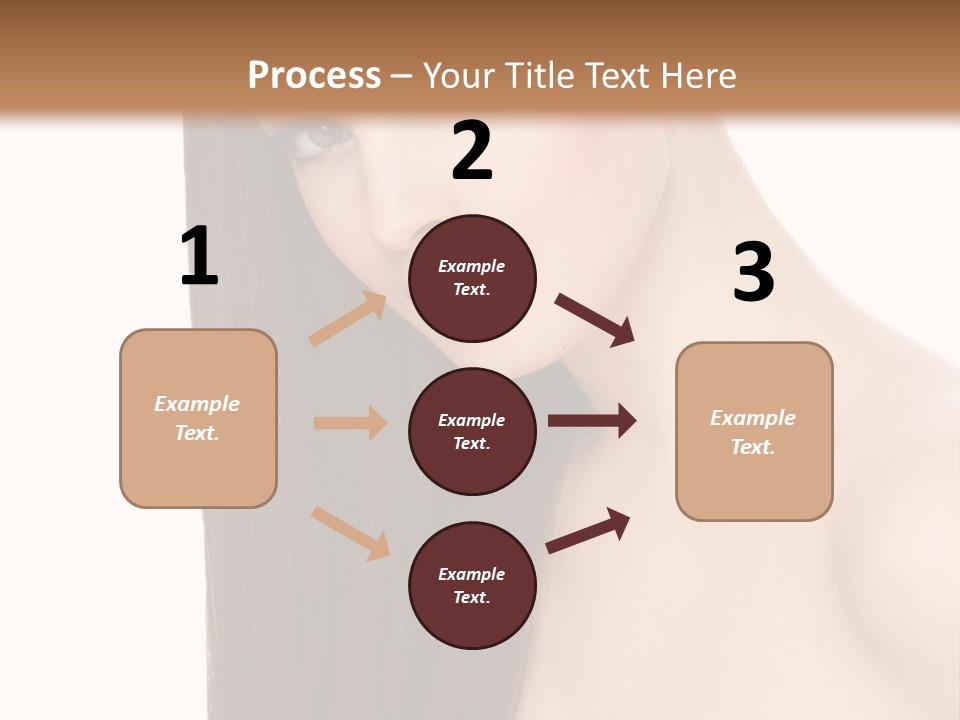 Process – Your Title Text Here

1

Example Text.

2

Example Text.

Example Text.

Example Text.

3

Example Text.